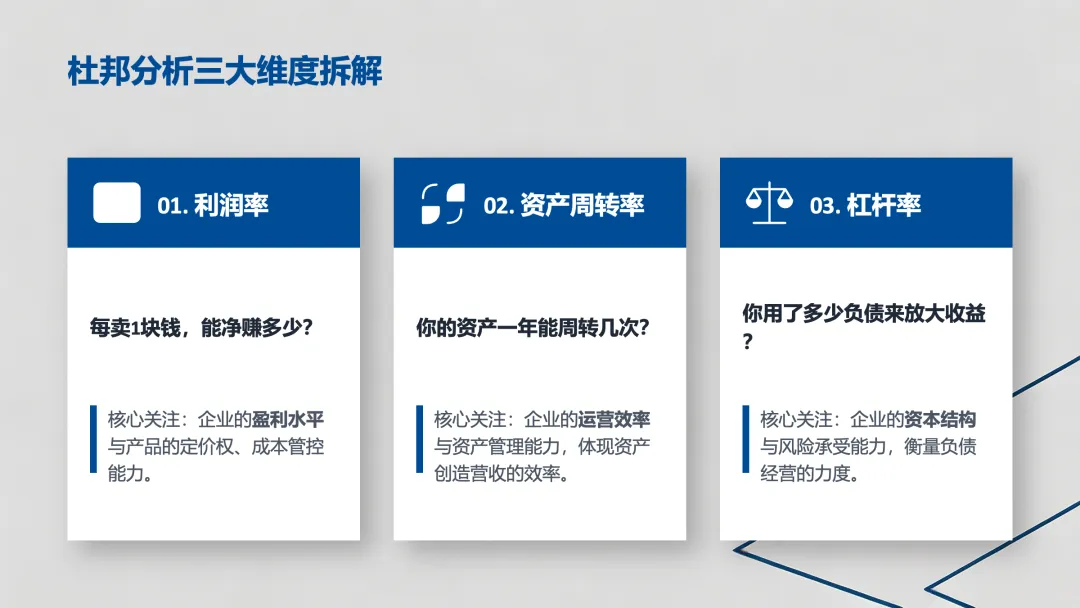 杜邦分析三大维度拆解

01. 利润率

每卖1块钱，能净赚多少？

核心关注：企业的盈利水平与产品的定价权、成本管控能力。

02. 资产周转率

你的资产一年能周转几次？

核心关注：企业的运营效率与资产管理能力，体现资产创造营收的效率。

03. 杠杆率

你用了多少负债来放大收益？

核心关注：企业的资本结构与风险承受能力，衡量负债经营的力度。